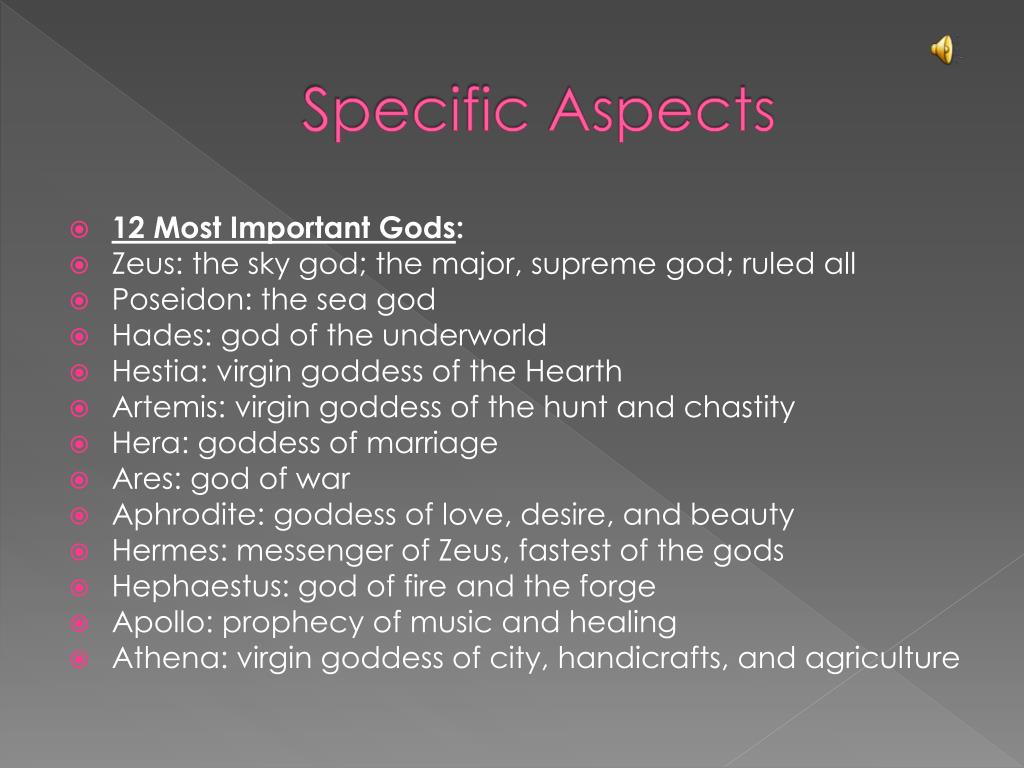 Specific Aspects

12 Most Important Gods:
Zeus: the sky god; the major, supreme god; ruled all
Poseidon: the sea god
Hades: god of the underworld
Hestia: virgin goddess of the Hearth
Artemis: virgin goddess of the hunt and chastity
Hera: goddess of marriage
Ares: god of war
Aphrodite: goddess of love, desire, and beauty
Hermes: messenger of Zeus, fastest of the gods
Hephaestus: god of fire and the forge
Apollo: prophecy of music and healing
Athena: virgin goddess of city, handicrafts, and agriculture